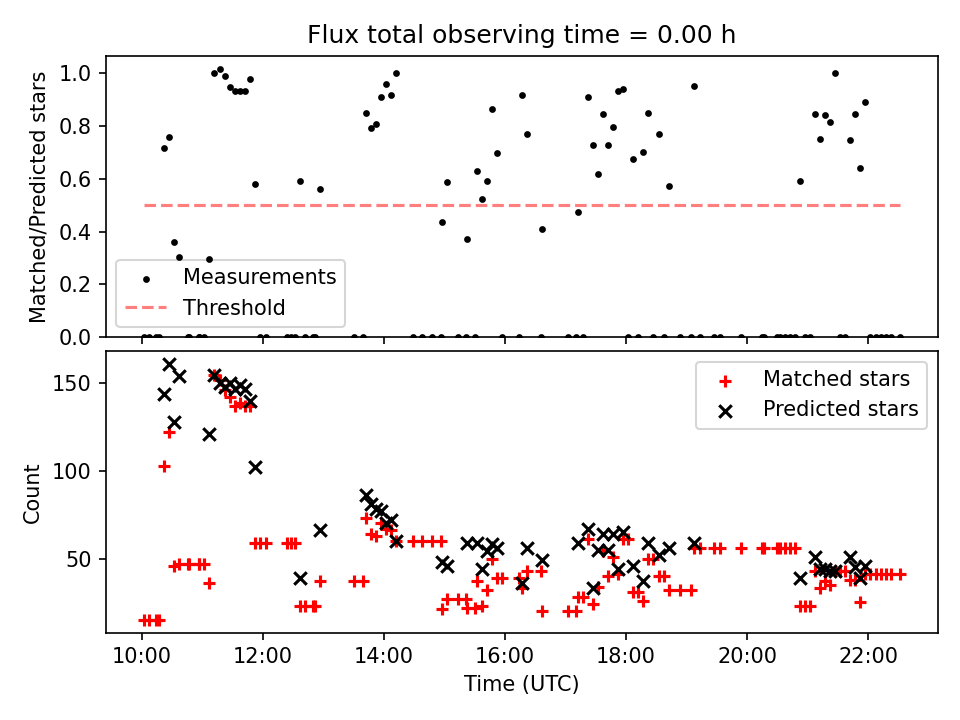 Flux total observing time = 0.00 h

Matched/Predicted stars

1.0
0.8
0.6
0.4
0.2
0.0

Measurements
Threshold

Count

150
100
50

Matched stars
Predicted stars

10:00
12:00
14:00
16:00
18:00
20:00
22:00

Time (UTC)